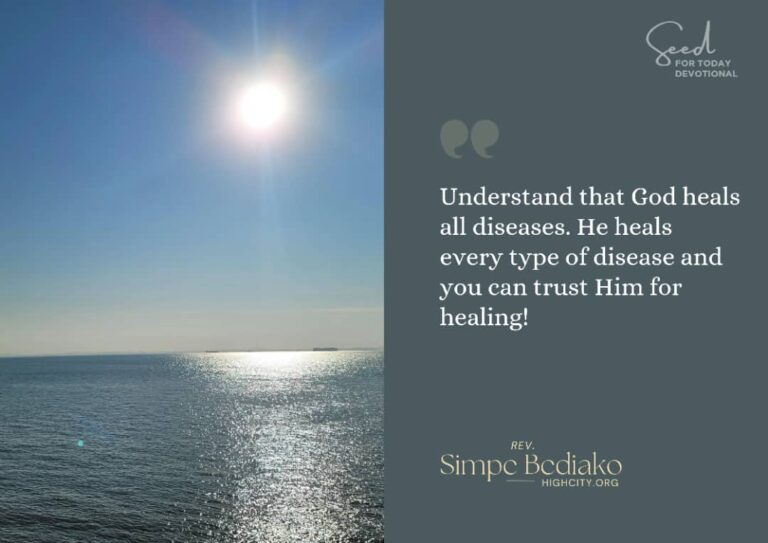 Seed
FOR TODAY
DEVOTIONAL

Understand that God heals all diseases. He heals every type of disease and you can trust Him for healing!

REV.
Simpe Bediako
HIGHCITY.ORG